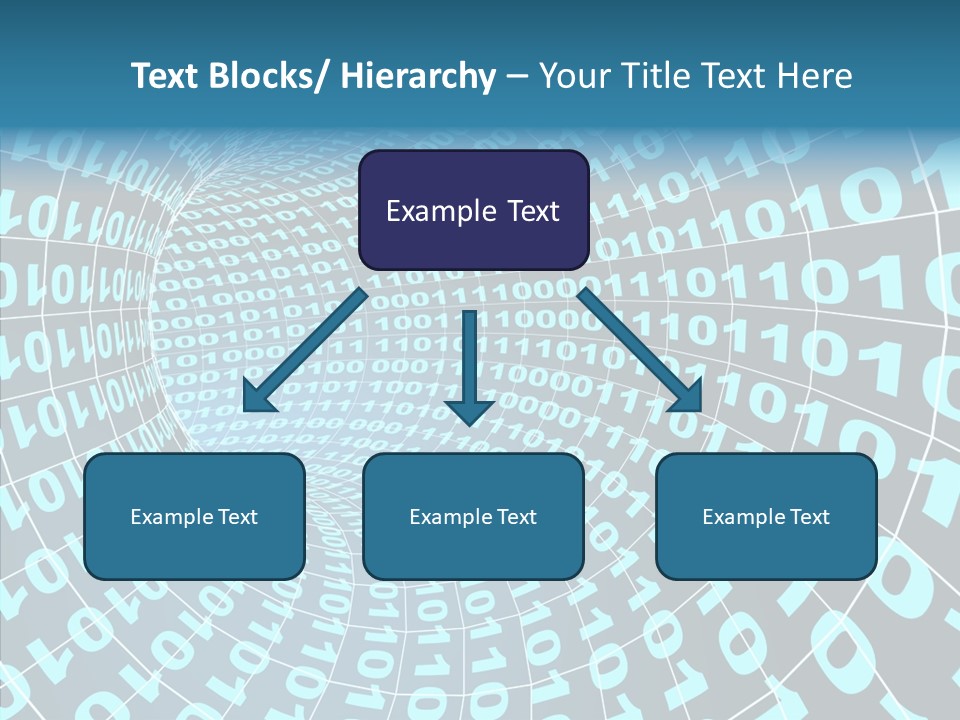 Text Blocks/ Hierarchy – Your Title Text Here

Example Text

Example Text

Example Text

Example Text